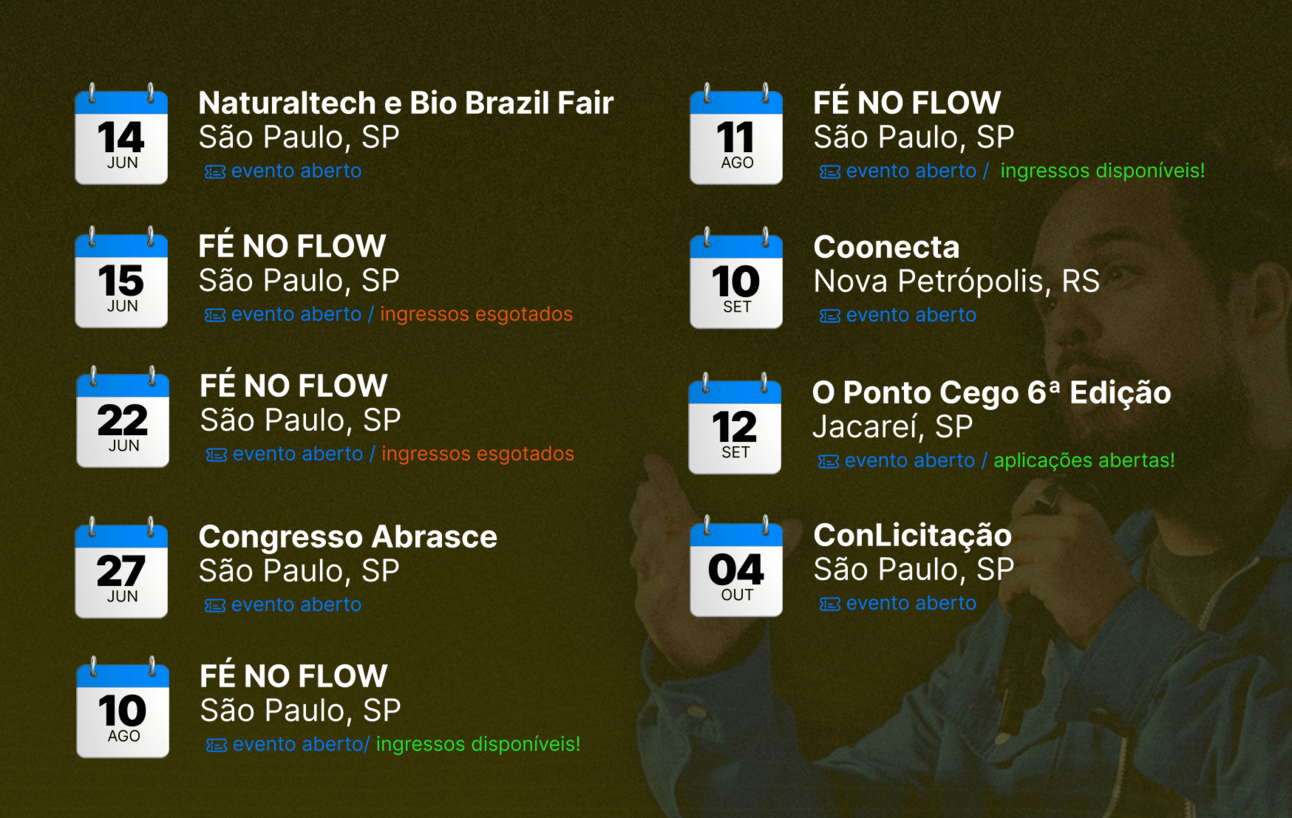 14
JUN
Naturaltech e Bio Brazil Fair
São Paulo, SP
evento aberto

15
JUN
FÉ NO FLOW
São Paulo, SP
evento aberto / ingressos esgotados

22
JUN
FÉ NO FLOW
São Paulo, SP
evento aberto / ingressos esgotados

27
JUN
Congresso Abrasce
São Paulo, SP
evento aberto

10
AGO
FÉ NO FLOW
São Paulo, SP
evento aberto/ ingressos disponíveis!

11
AGO
FÉ NO FLOW
São Paulo, SP
evento aberto / ingressos disponíveis!

10
SET
Coonecta
Nova Petrópolis, RS
evento aberto

12
SET
O Ponto Cego 6ª Edição
Jacareí, SP
evento aberto / aplicações abertas!

04
OUT
ConLicitação
São Paulo, SP
evento aberto